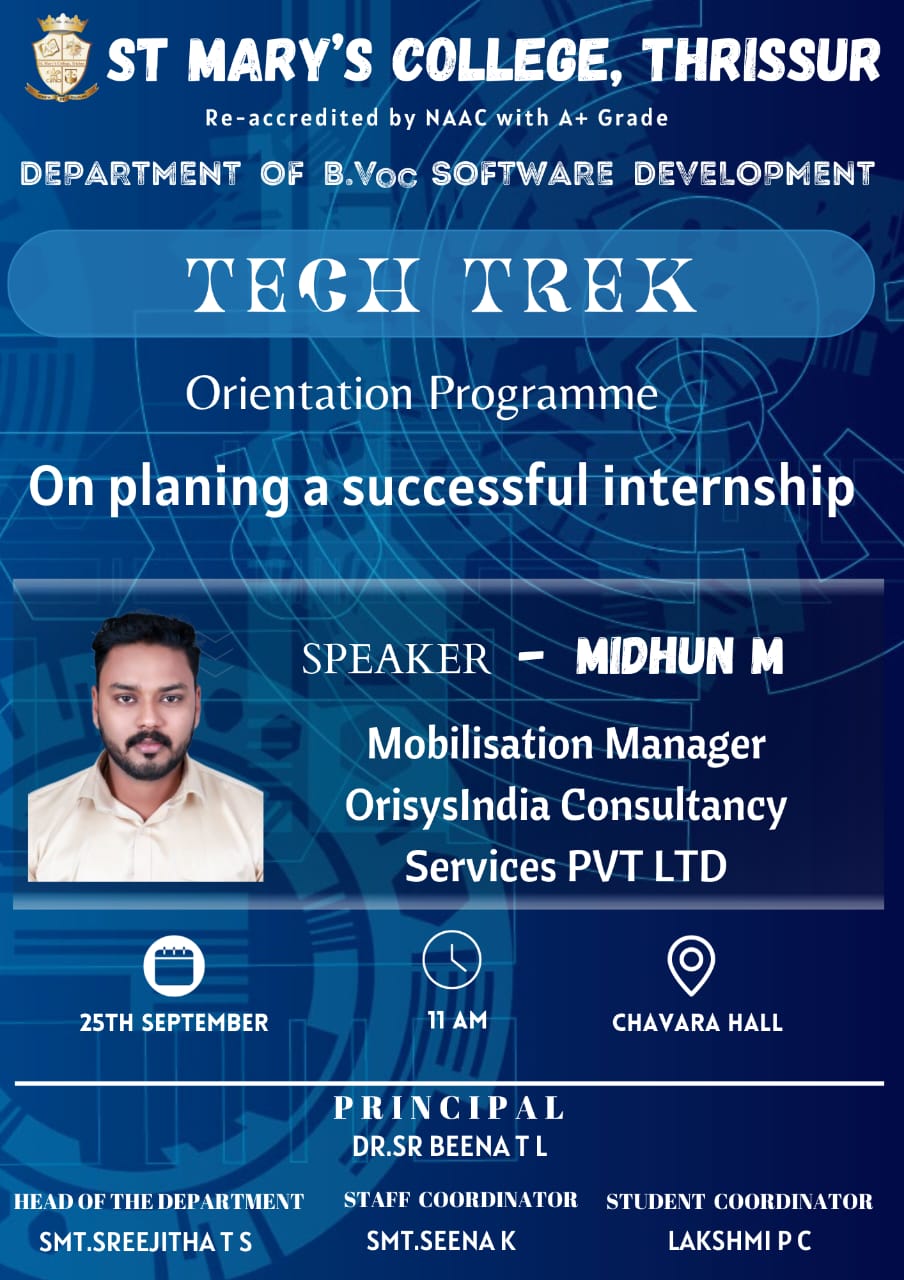 ST MARY'S COLLEGE, THRISSUR
Re-accredited by NAAC with A+ Grade
DEPARTMENT OF B.Voc SOFTWARE DEVELOPMENT

TECH TREK
Orientation Programme
On planing a successful internship

SPEAKER - MIDHUN M
Mobilisation Manager
OrisysIndia Consultancy Services PVT LTD

25TH SEPTEMBER
11 AM
CHAVARA HALL

PRINCIPAL
DR.SR BEENA T L

HEAD OF THE DEPARTMENT
SMT.SREEJITHA T S

STAFF COORDINATOR
SMT.SEENA K

STUDENT COORDINATOR
LAKSHMI P C